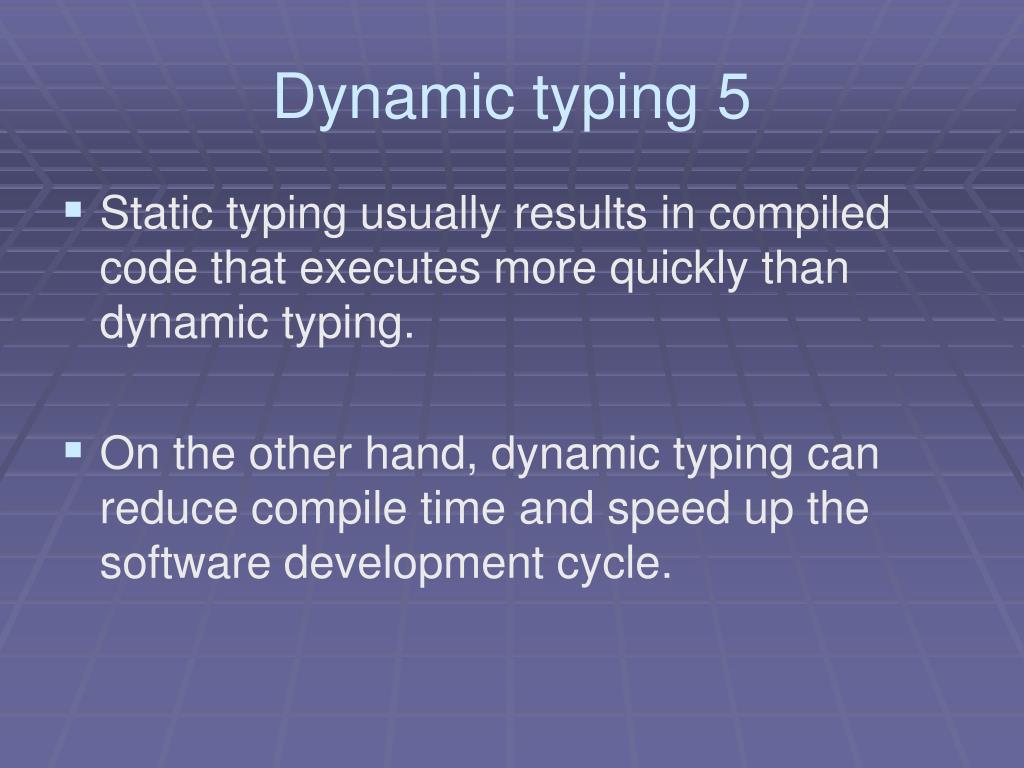 Dynamic typing 5

▪ Static typing usually results in compiled code that executes more quickly than dynamic typing.

▪ On the other hand, dynamic typing can reduce compile time and speed up the software development cycle.